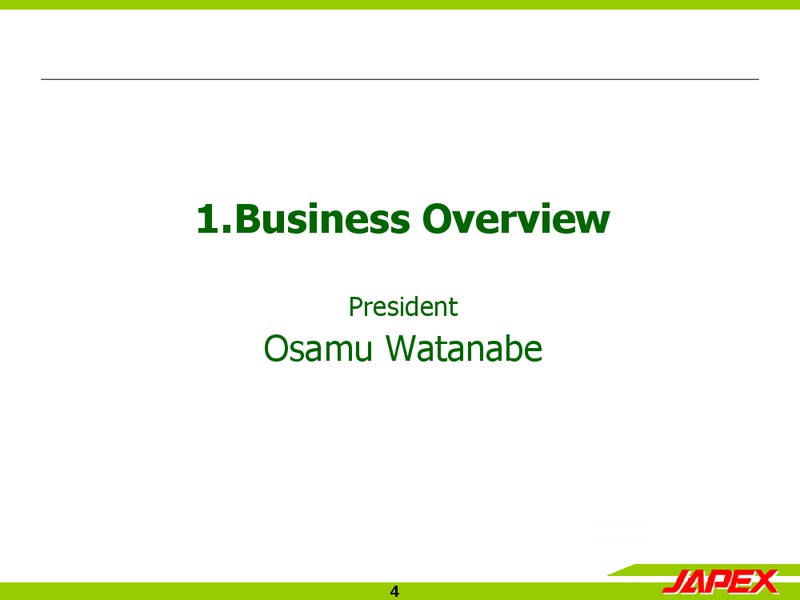 1.Business Overview

President

Osamu Watanabe

4

JAPEX